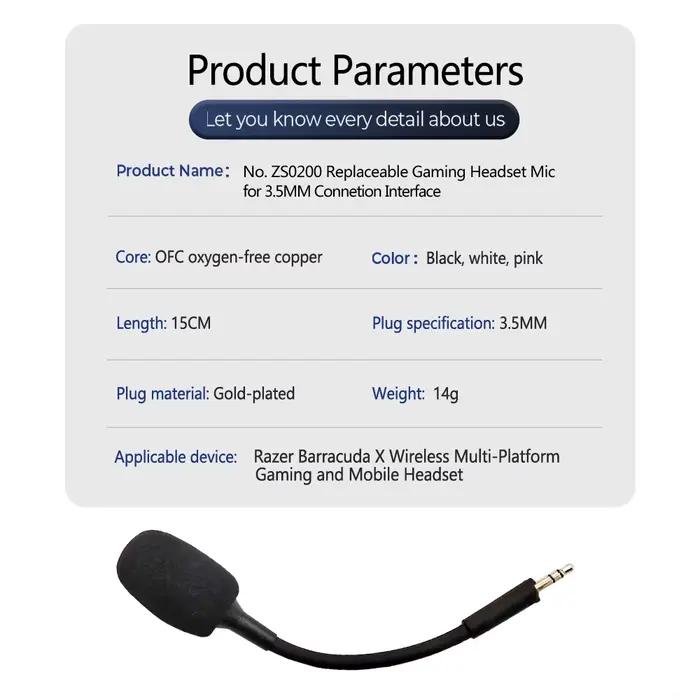 Product Parameters

Let you know every detail about us

Product Name: No. ZS0200 Replaceable Gaming Headset Mic for 3.5MM Connetion Interface

Core: OFC oxygen-free copper

Color: Black, white, pink

Length: 15CM

Plug specification: 3.5MM

Plug material: Gold-plated

Weight: 14g

Applicable device: Razer Barracuda X Wireless Multi-Platform Gaming and Mobile Headset